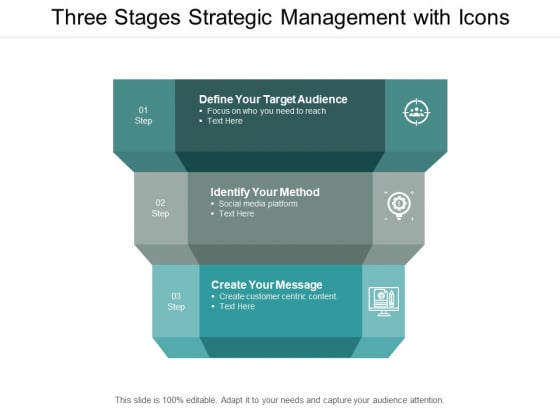 Three Stages Strategic Management with Icons

01
Step

Define Your Target Audience
• Focus on who you need to reach
• Text Here

02
Step

Identify Your Method
• Social media platform
• Text Here

03
Step

Create Your Message
• Create customer centric content
• Text Here

This slide is 100% editable. Adapt it to your needs and capture your audience attention.